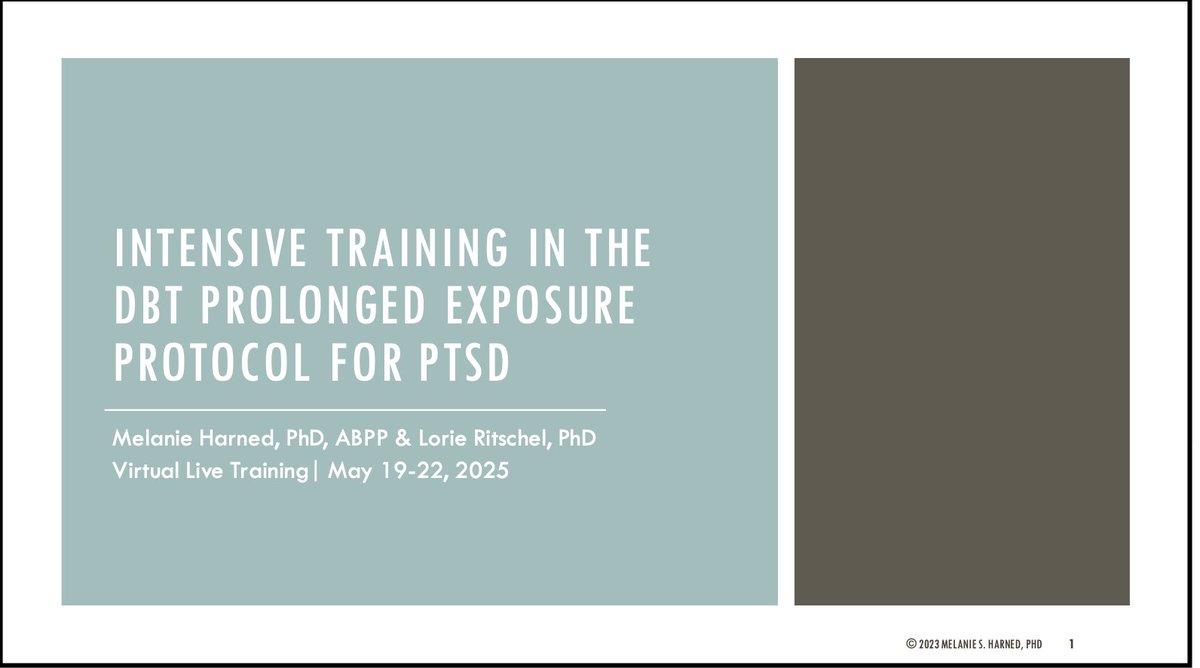 INTENSIVE TRAINING IN THE DBT PROLONGED EXPOSURE PROTOCOL FOR PTSD

Melanie Harned, PhD, ABPP & Lorie Ritschel, PhD
Virtual Live Training| May 19-22, 2025

© 2023 MELANIE S. HARNED, PHD 1